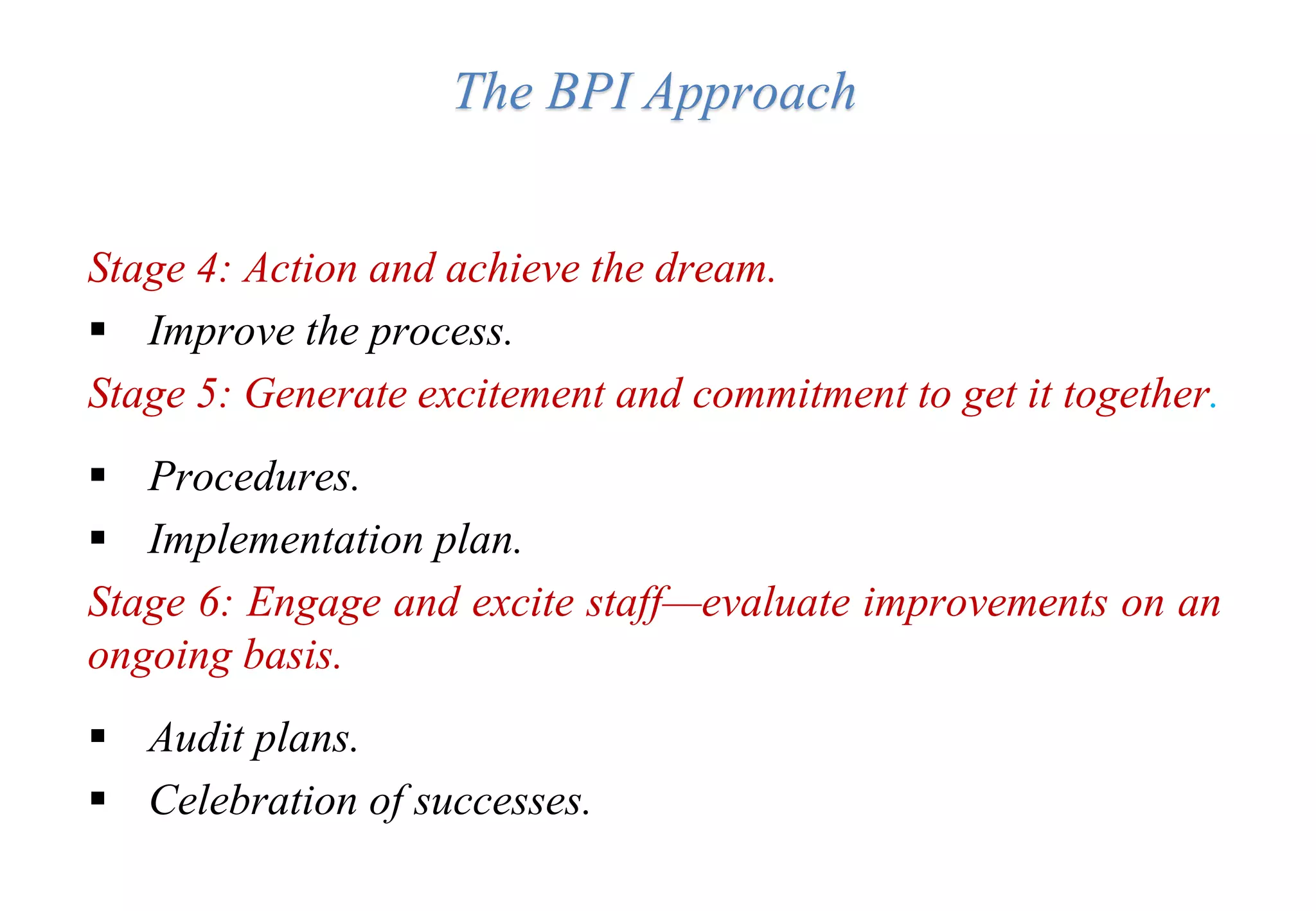 The BPI Approach

Stage 4: Action and achieve the dream.

▪ Improve the process.

Stage 5: Generate excitement and commitment to get it together.

▪ Procedures.

▪ Implementation plan.

Stage 6: Engage and excite staff—evaluate improvements on an ongoing basis.

▪ Audit plans.

▪ Celebration of successes.